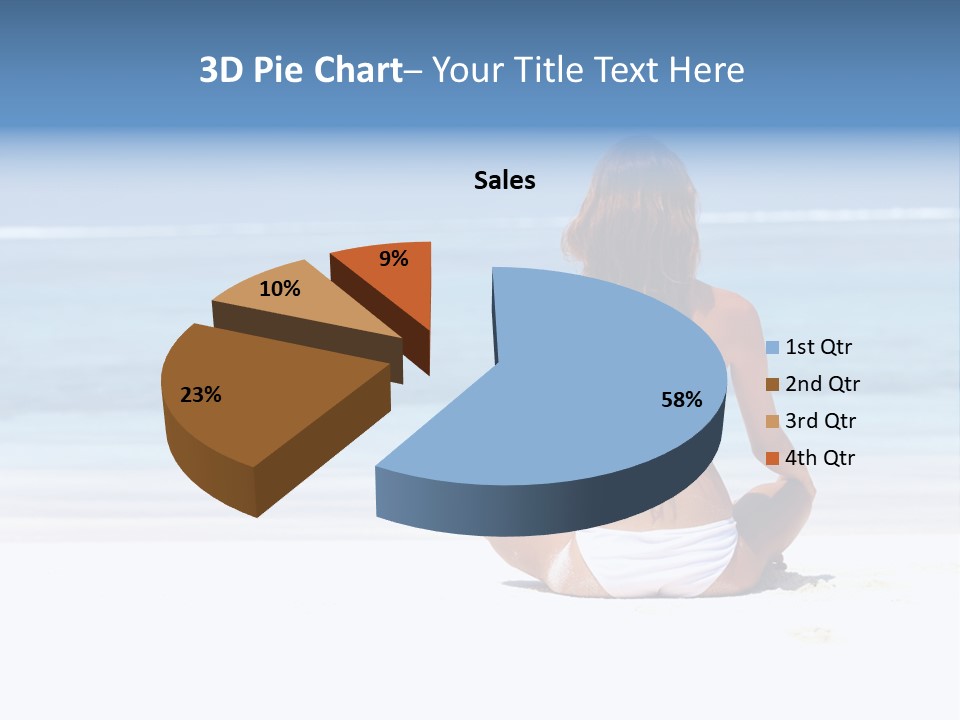 3D Pie Chart– Your Title Text Here

Sales

9%
10%
23%
58%

1st Qtr
2nd Qtr
3rd Qtr
4th Qtr